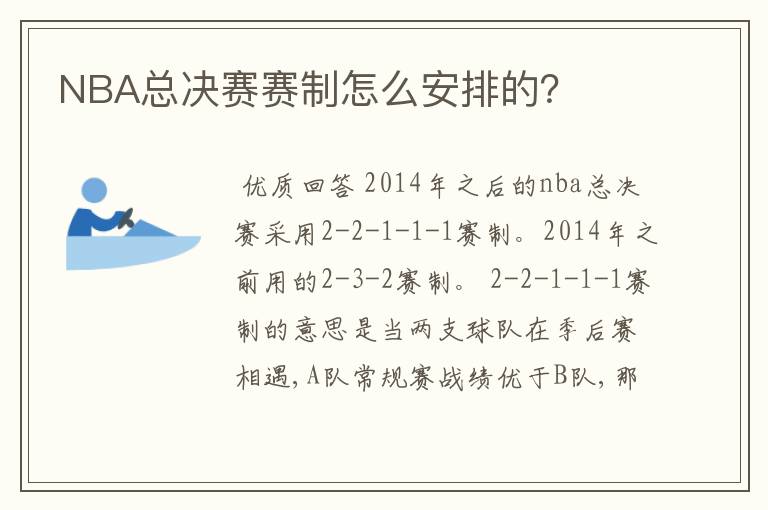 NBA总决赛赛制怎么安排的?

优质回答 2014年之后的nba总决赛采用2-2-1-1-1赛制。2014年之前用的2-3-2赛制。 2-2-1-1-1赛制的意思是当两支球队在季后赛相遇，A队常规赛战绩优于B队，那